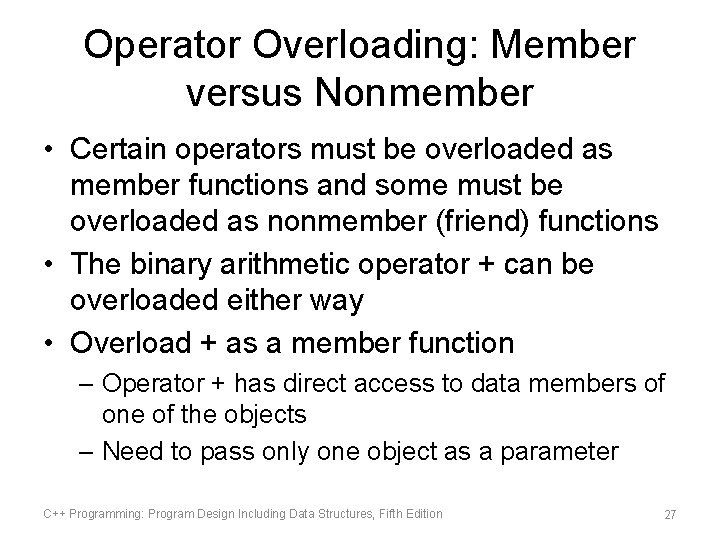 Operator Overloading: Member versus Nonmember

• Certain operators must be overloaded as member functions and some must be overloaded as nonmember (friend) functions
• The binary arithmetic operator + can be overloaded either way
• Overload + as a member function
– Operator + has direct access to data members of one of the objects
– Need to pass only one object as a parameter

C++ Programming: Program Design Including Data Structures, Fifth Edition

27